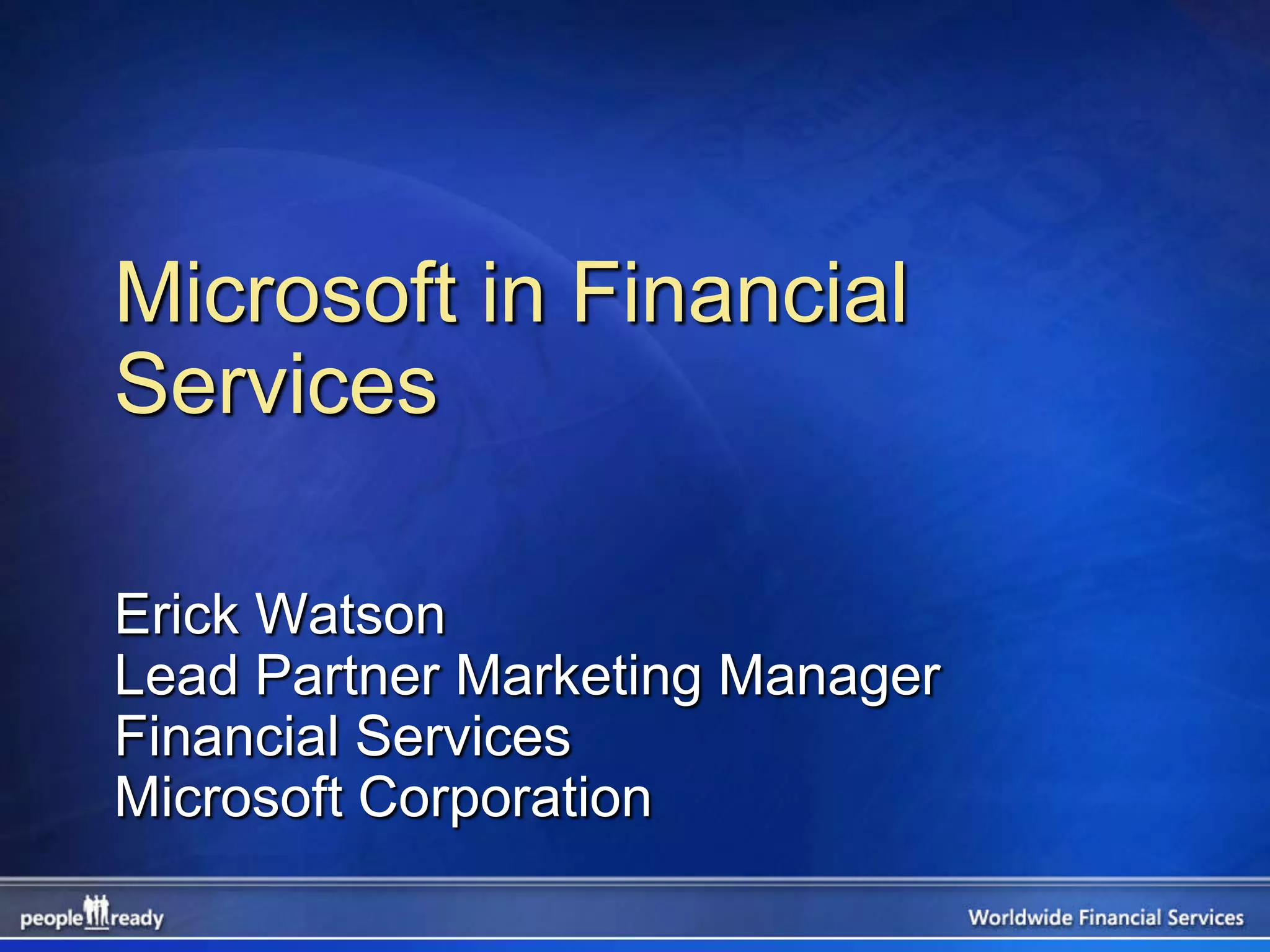 Microsoft in Financial Services

Erick Watson
Lead Partner Marketing Manager
Financial Services
Microsoft Corporation

people ready

Worldwide Financial Services